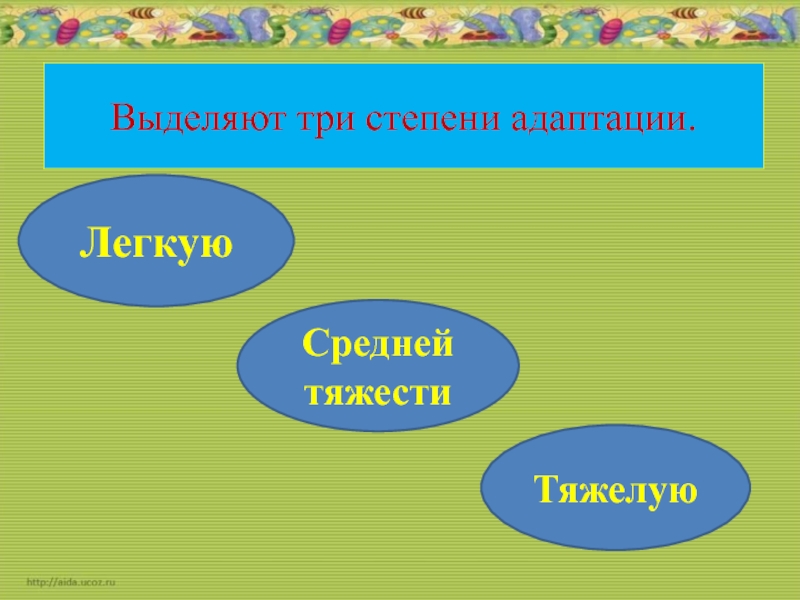 Выделяют три степени адаптации.

Легкую

Средней тяжести

Тяжелую

http://aida.ucoz.ru